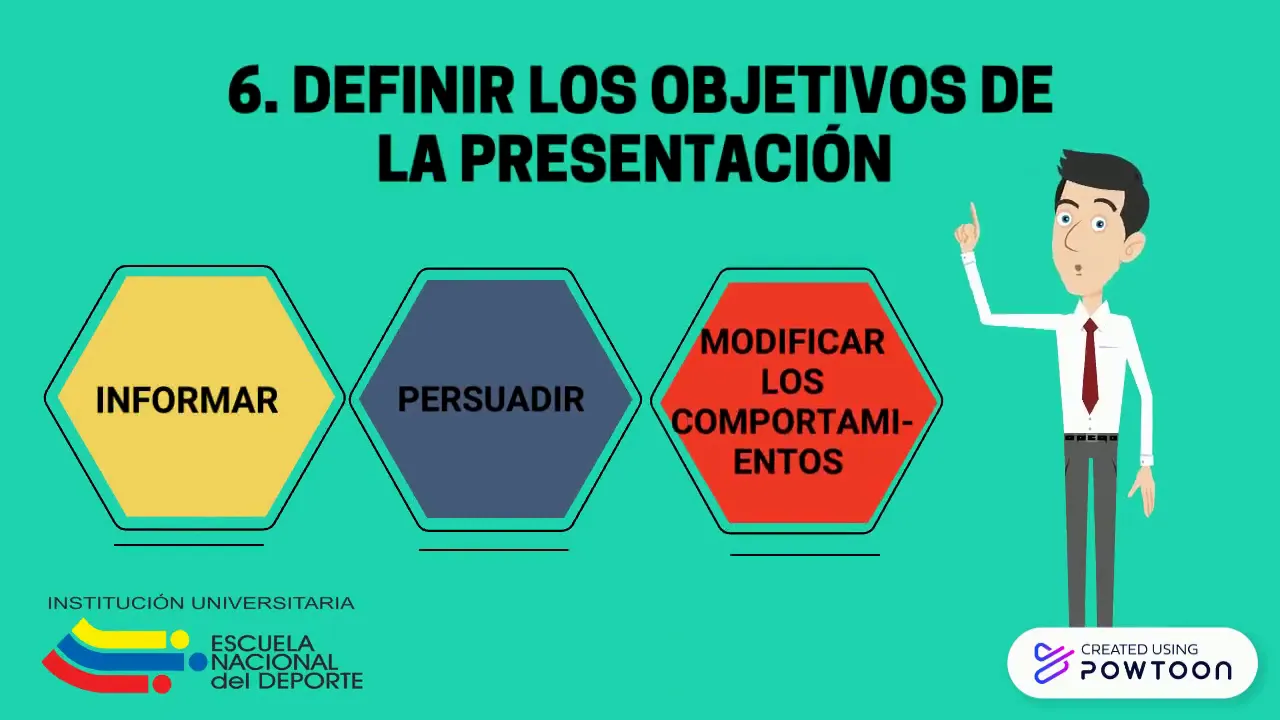 6. DEFINIR LOS OBJETIVOS DE LA PRESENTACIÓN

INFORMAR

PERSUADIR

MODIFICAR LOS COMPORTAMIENTOS

INSTITUCIÓN UNIVERSITARIA
ESCUELA NACIONAL del DEPORTE

CREATED USING POWTOON